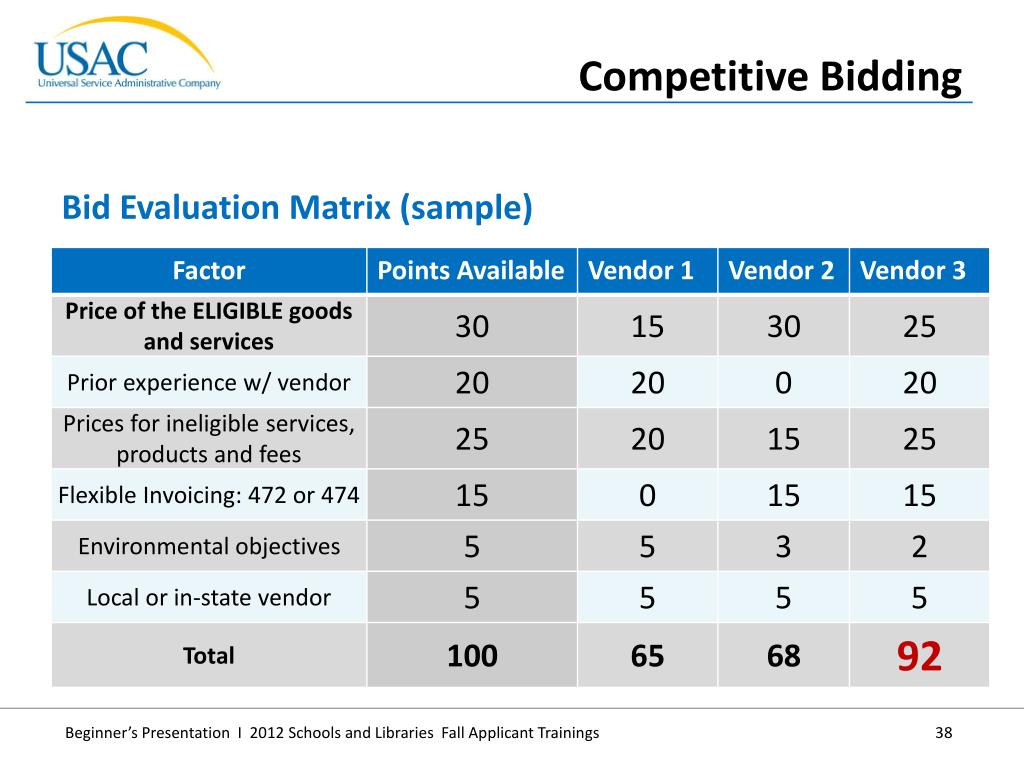 USAC
Universal Service Administrative Company

Competitive Bidding

Bid Evaluation Matrix (sample)

| Factor | Points Available | Vendor 1 | Vendor 2 | Vendor 3 |
|---|---|---|---|---|
| Price of the ELIGIBLE goods and services | 30 | 15 | 30 | 25 |
| Prior experience w/ vendor | 20 | 20 | 0 | 20 |
| Prices for ineligible services, products and fees | 25 | 20 | 15 | 25 |
| Flexible Invoicing: 472 or 474 | 15 | 0 | 15 | 15 |
| Environmental objectives | 5 | 5 | 3 | 2 |
| Local or in-state vendor | 5 | 5 | 5 | 5 |
| Total | 100 | 65 | 68 | 92 |

Beginner's Presentation I 2012 Schools and Libraries Fall Applicant Trainings

38